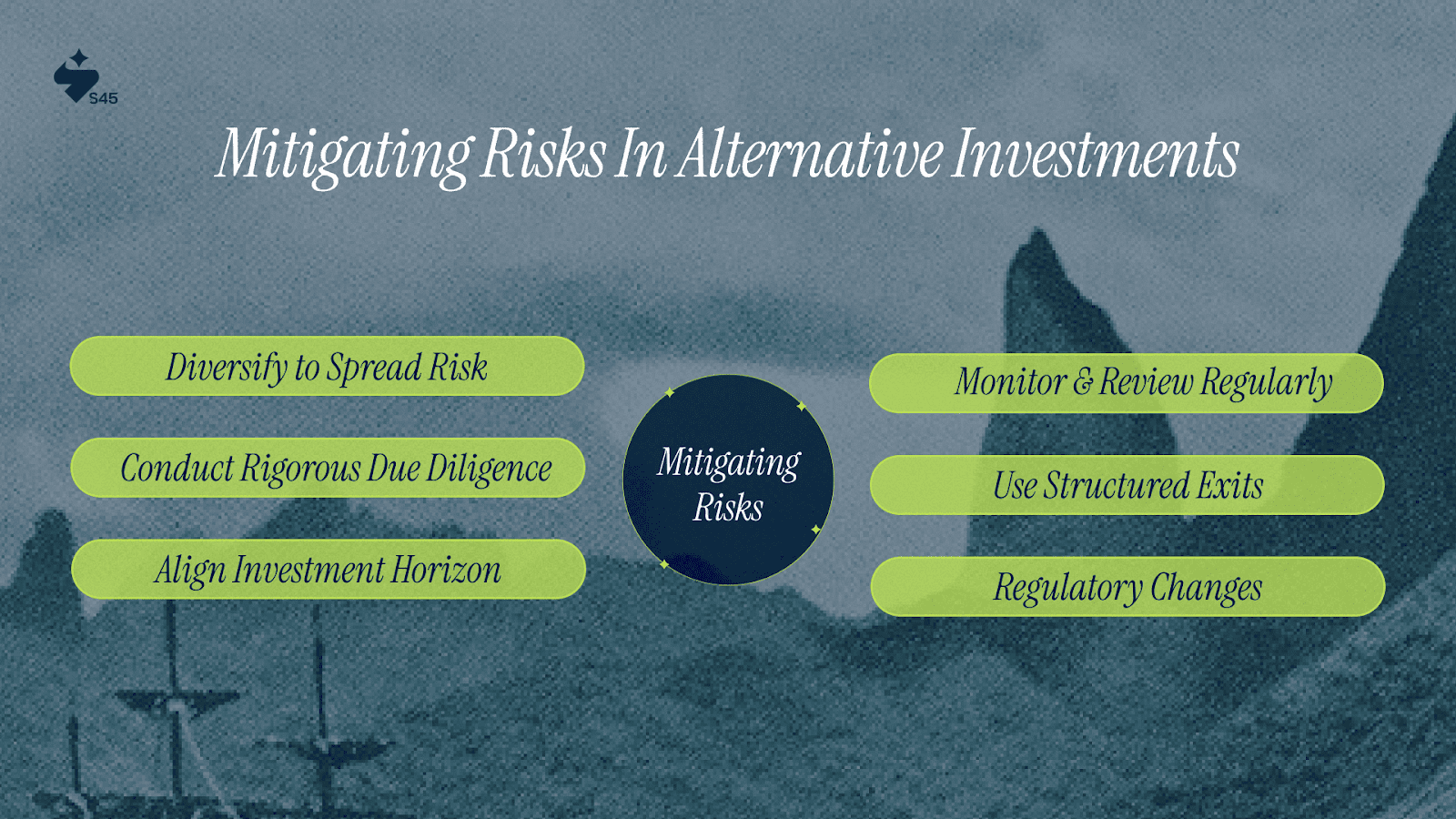 S45

Mitigating Risks In Alternative Investments

Diversify to Spread Risk

Conduct Rigorous Due Diligence

Align Investment Horizon

Mitigating Risks

Monitor & Review Regularly

Use Structured Exits

Regulatory Changes